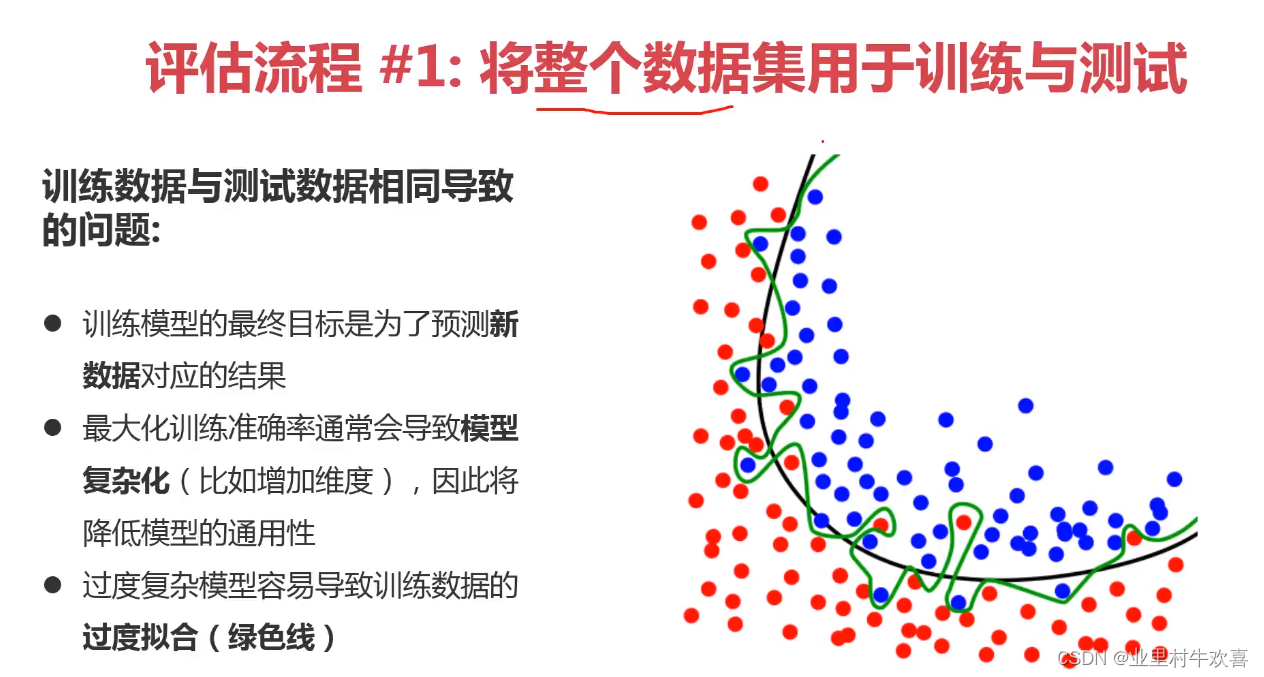 评估流程 #1: 将整个数据集用于训练与测试

训练数据与测试数据相同导致的问题:

● 训练模型的最终目标是为了预测新数据对应的结果

● 最大化训练准确率通常会导致模型复杂化（比如增加维度），因此将降低模型的通用性

● 过度复杂模型容易导致训练数据的过度拟合（绿色线）

CSDN @业里村牛欢喜